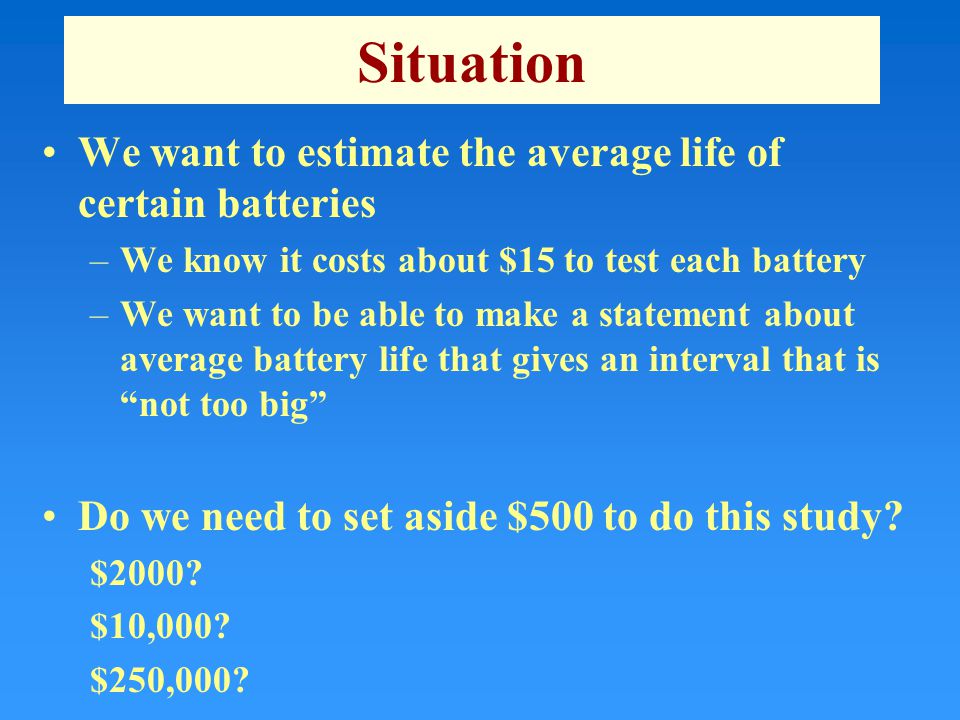 Situation

• We want to estimate the average life of certain batteries
– We know it costs about \$15 to test each battery
– We want to be able to make a statement about average battery life that gives an interval that is “not too big”

• Do we need to set aside \$500 to do this study?
\$2000?
\$10,000?
\$250,000?